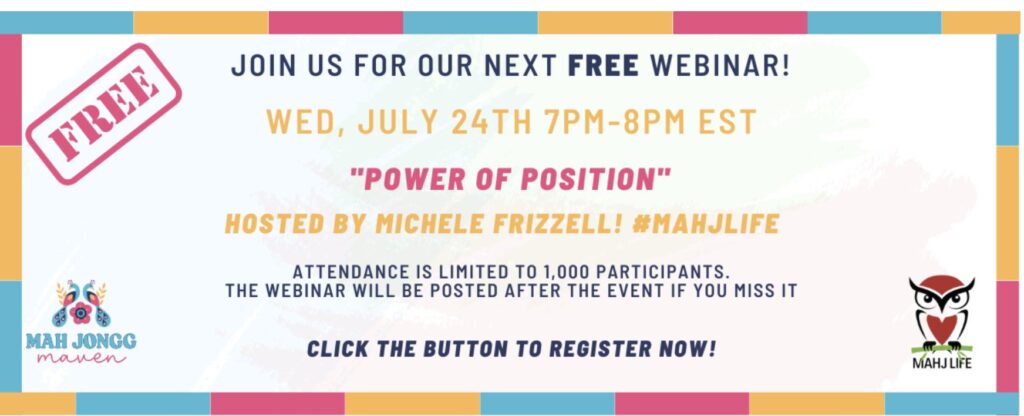 FREE

JOIN US FOR OUR NEXT FREE WEBINAR!

WED, JULY 24TH 7PM-8PM EST

"POWER OF POSITION"

HOSTED BY MICHELE FRIZZELL! #MAHJLIFE

ATTENDANCE IS LIMITED TO 1,000 PARTICIPANTS.
THE WEBINAR WILL BE POSTED AFTER THE EVENT IF YOU MISS IT

CLICK THE BUTTON TO REGISTER NOW!

MAH JONGG maven

MAHJ LIFE